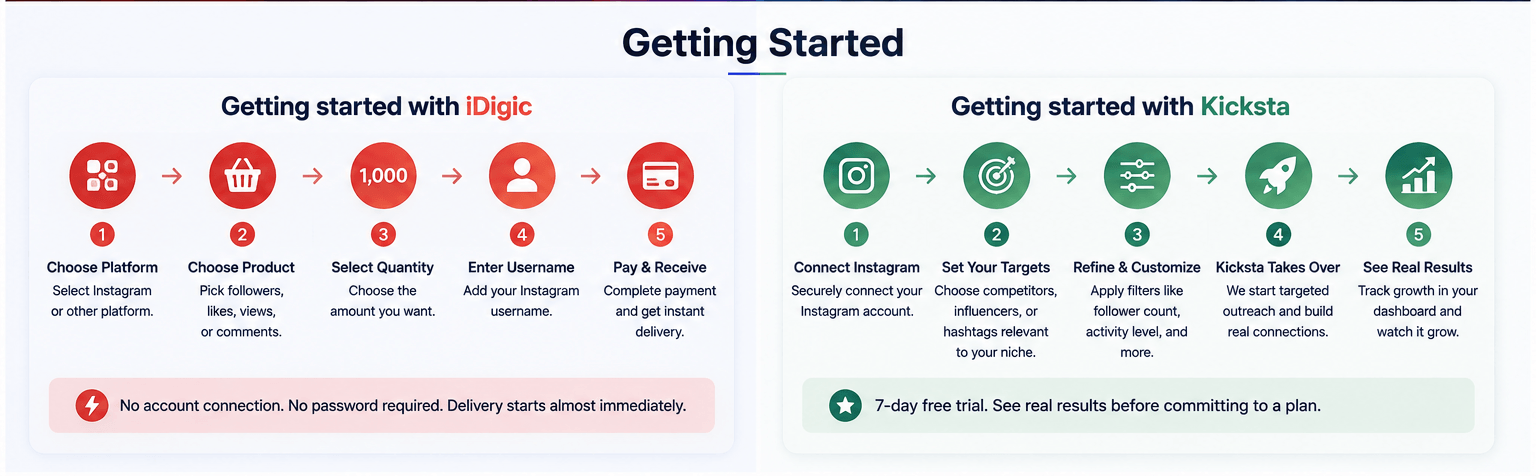 Getting Started

Getting started with iDigic

1,000

1
Choose Platform
Select Instagram or other platform.

2
Choose Product
Pick followers, likes, views, or comments.

3
Select Quantity
Choose the amount you want.

4
Enter Username
Add your Instagram username.

5
Pay & Receive
Complete payment and get instant delivery.

No account connection. No password required. Delivery starts almost immediately.

Getting started with Kicksta

1
Connect Instagram
Securely connect your Instagram account.

2
Set Your Targets
Choose competitors, influencers, or hashtags relevant to your niche.

3
Refine & Customize
Apply filters like follower count, activity level, and more.

4
Kicksta Takes Over
We start targeted outreach and build real connections.

5
See Real Results
Track growth in your dashboard and watch it grow.

7-day free trial. See real results before committing to a plan.